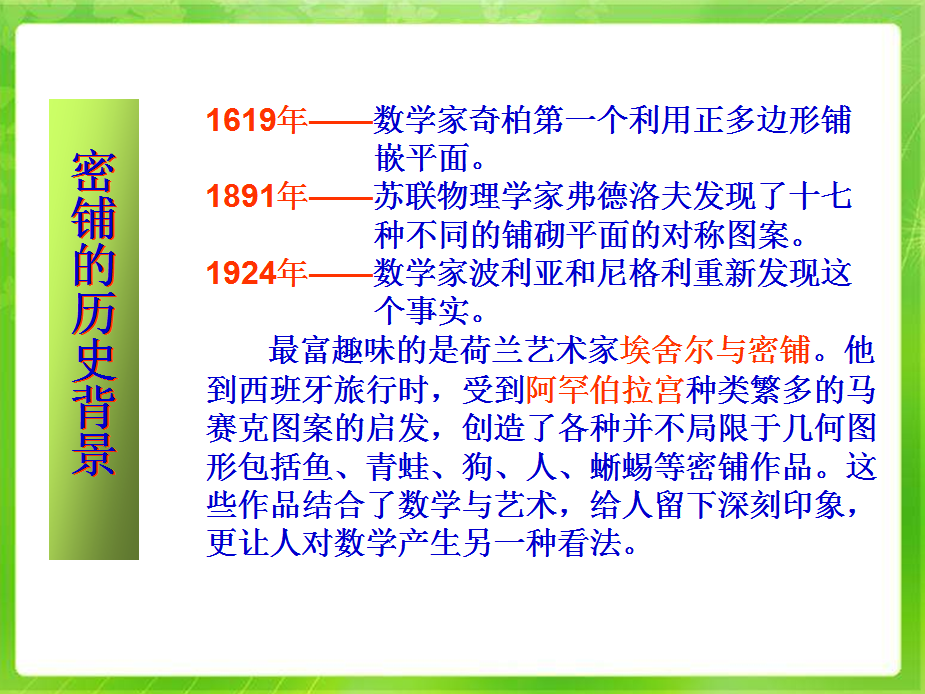 密铺的历史背景

1619年——数学家奇柏第一个利用正多边形铺嵌平面。
1891年——苏联物理学家弗德洛夫发现了十七种不同的铺砌平面的对称图案。
1924年——数学家波利亚和尼格利重新发现这个事实。

最富趣味的是荷兰艺术家埃舍尔与密铺。他到西班牙旅行时，受到阿罕伯拉宫种类繁多的马赛克图案的启发，创造了各种并不局限于几何图形包括鱼、青蛙、狗、人、蜥蜴等密铺作品。这些作品结合了数学与艺术，给人留下深刻印象，更让人对数学产生另一种看法。